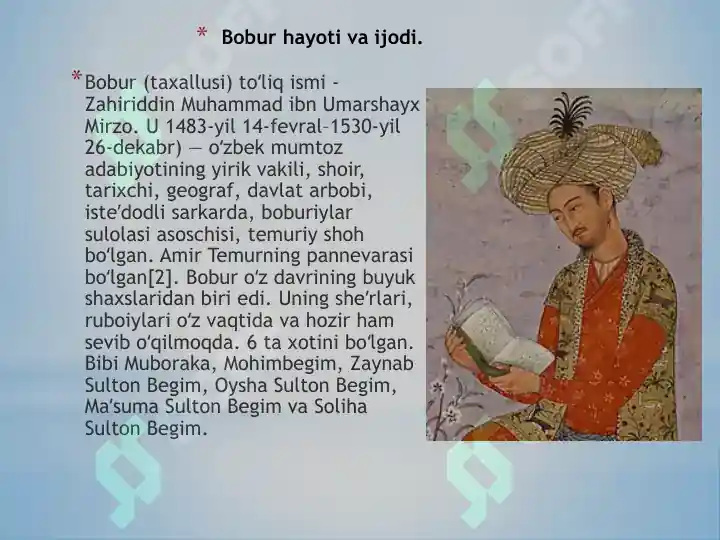 * Bobur hayoti va ijodi.

* Bobur (taxallusi) toʻliq ismi - Zahiriddin Muhammad ibn Umarshayx Mirzo. U 1483-yil 14-fevral–1530-yil 26-dekabr) — oʻzbek mumtoz adabiyotining yirik vakili, shoir, tarixchi, geograf, davlat arbobi, isteʼdodli sarkarda, boburiylar sulolasi asoschisi, temuriy shoh boʻlgan. Amir Temurning pannevarasi boʻlgan[2]. Bobur oʻz davrining buyuk shaxslaridan biri edi. Uning sheʼrlari, ruboiylari oʻz vaqtida va hozir ham sevib oʻqilmoqda. 6 ta xotini boʻlgan. Bibi Muboraka, Mohimbegim, Zaynab Sulton Begim, Oysha Sulton Begim, Maʼsuma Sulton Begim va Soliha Sulton Begim.